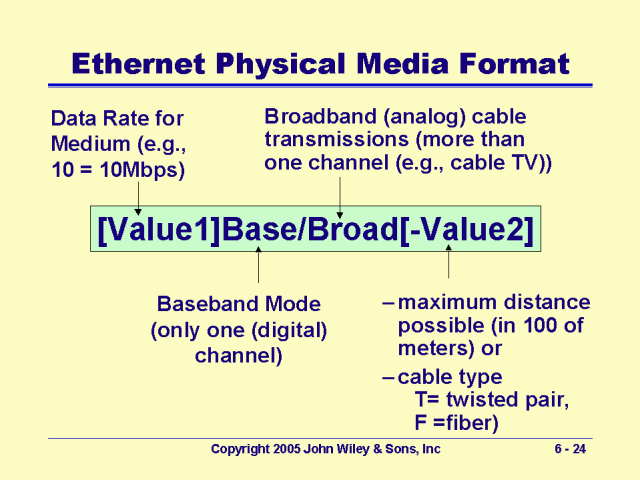 Ethernet Physical Media Format

Data Rate for Medium (e.g., 10 = 10Mbps)

Broadband (analog) cable transmissions (more than one channel (e.g., cable TV))

[Value1]Base/Broad[-Value2]

Baseband Mode (only one (digital) channel)

– maximum distance possible (in 100 of meters) or

– cable type
T= twisted pair,
F =fiber)

Copyright 2005 John Wiley & Sons, Inc

6 - 24